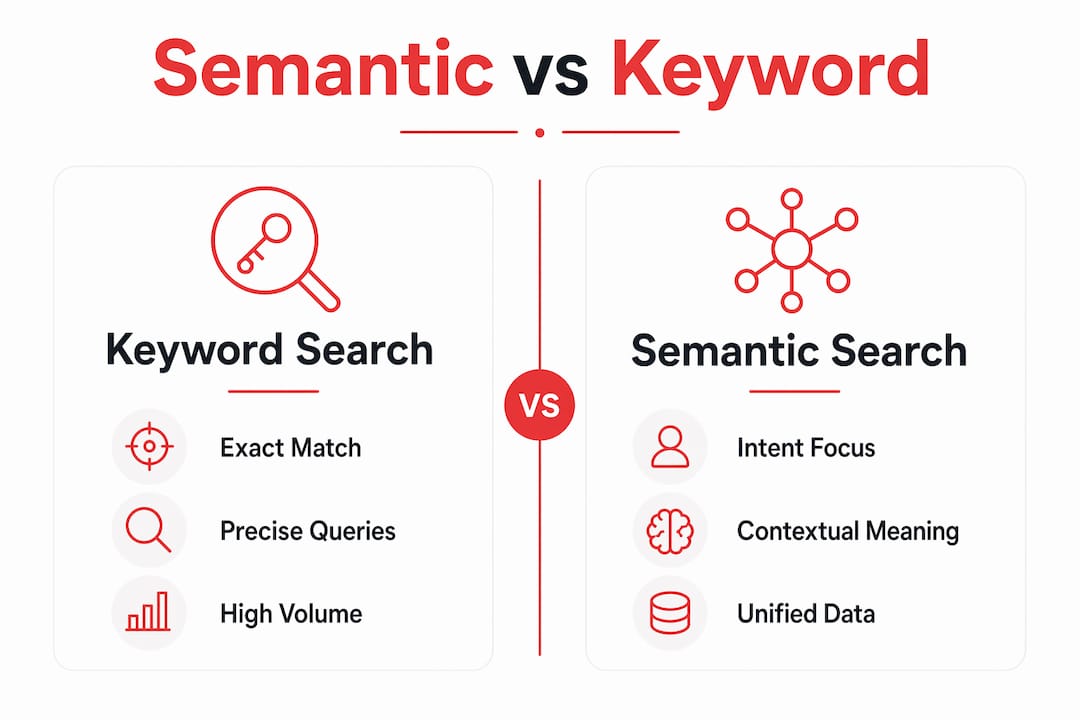 Semantic vs Keyword

Keyword Search

Exact Match

Precise Queries

High Volume

VS

Semantic Search

Intent Focus

Contextual Meaning

Unified Data